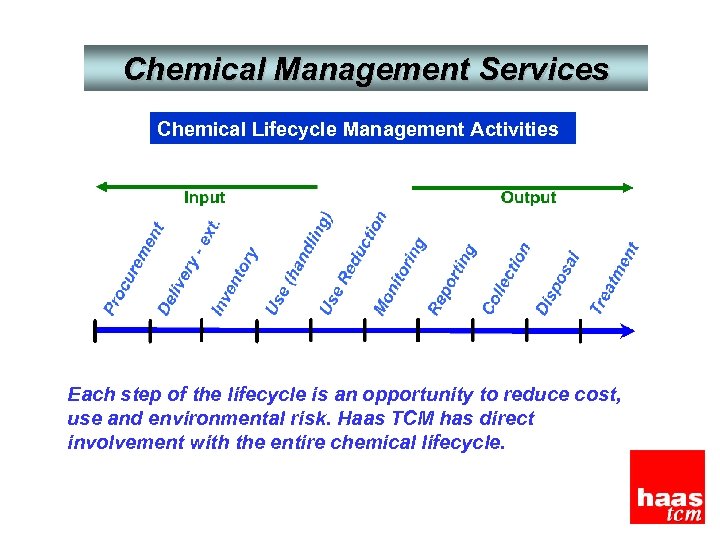 Chemical Management Services

Chemical Lifecycle Management Activities

Input

Output

Procurement

Delivery - ext.

Inventory

Use (handling)

Use Reduction

Monitoring

Reporting

Collection

Disposal

Treatment

Each step of the lifecycle is an opportunity to reduce cost, use and environmental risk. Haas TCM has direct involvement with the entire chemical lifecycle.

haas
tcm